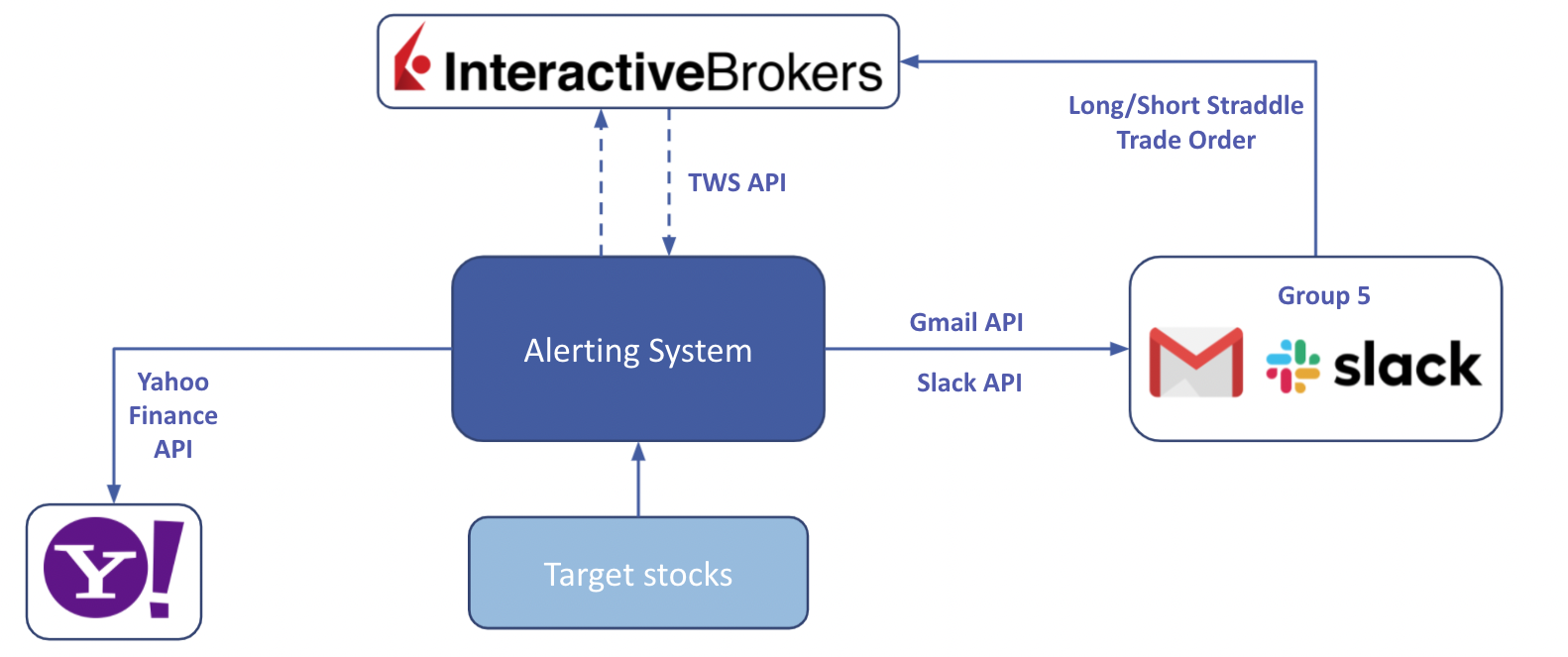 InteractiveBrokers

Long/Short Straddle Trade Order

TWS API

Alerting System

Gmail API

Slack API

Group 5

slack

Yahoo Finance API

Y!

Target stocks